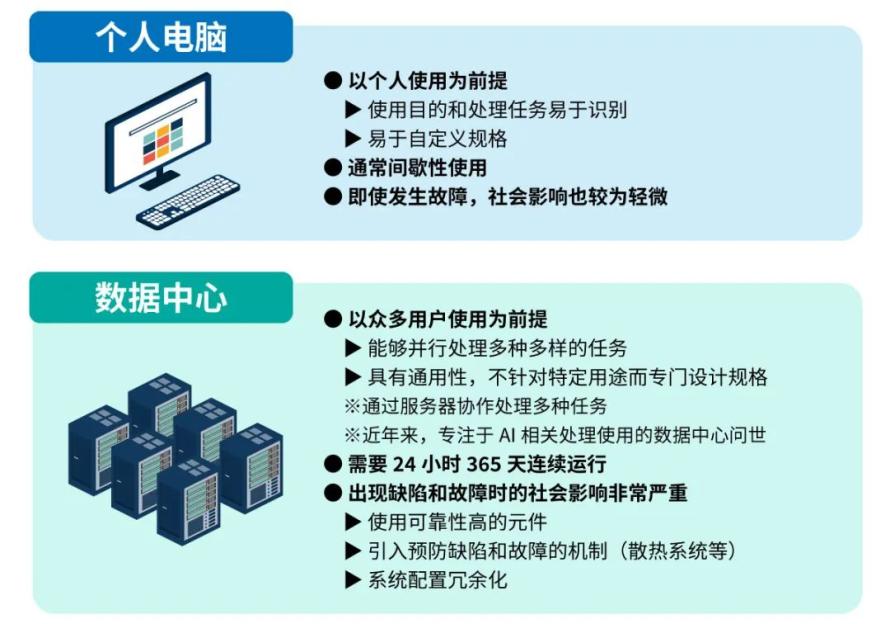 个人电脑

● 以个人使用为前提
▶ 使用目的和处理任务易于识别
▶ 易于自定义规格
● 通常间歇性使用
● 即使发生故障，社会影响也较为轻微

数据中心

● 以众多用户使用为前提
▶ 能够并行处理多种多样的任务
▶ 具有通用性，不针对特定用途而专门设计规格
※通过服务器协作处理多种任务
※近年来，专注于 AI 相关处理使用的数据中心问世
● 需要 24 小时 365 天连续运行
● 出现缺陷和故障时的社会影响非常严重
▶ 使用可靠性高的元件
▶ 引入预防缺陷和故障的机制（散热系统等）
▶ 系统配置冗余化